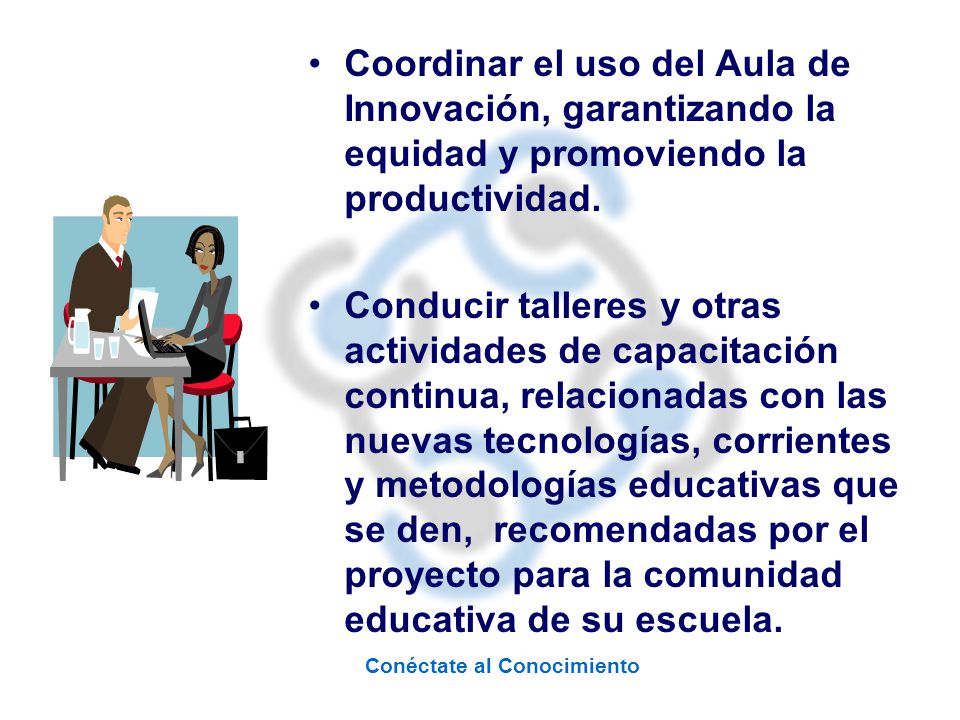 • Coordinar el uso del Aula de Innovación, garantizando la equidad y promoviendo la productividad.

• Conducir talleres y otras actividades de capacitación continua, relacionadas con las nuevas tecnologías, corrientes y metodologías educativas que se den, recomendadas por el proyecto para la comunidad educativa de su escuela.

Conéctate al Conocimiento